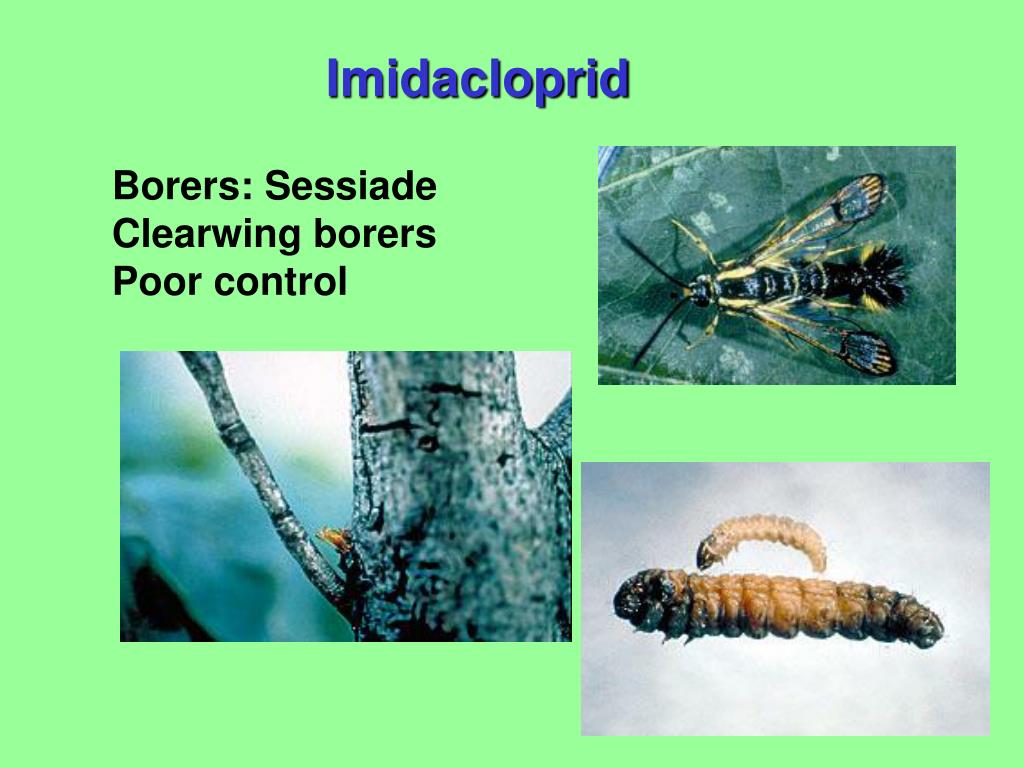 Imidacloprid

Borers: Sessiade
Clearwing borers
Poor control